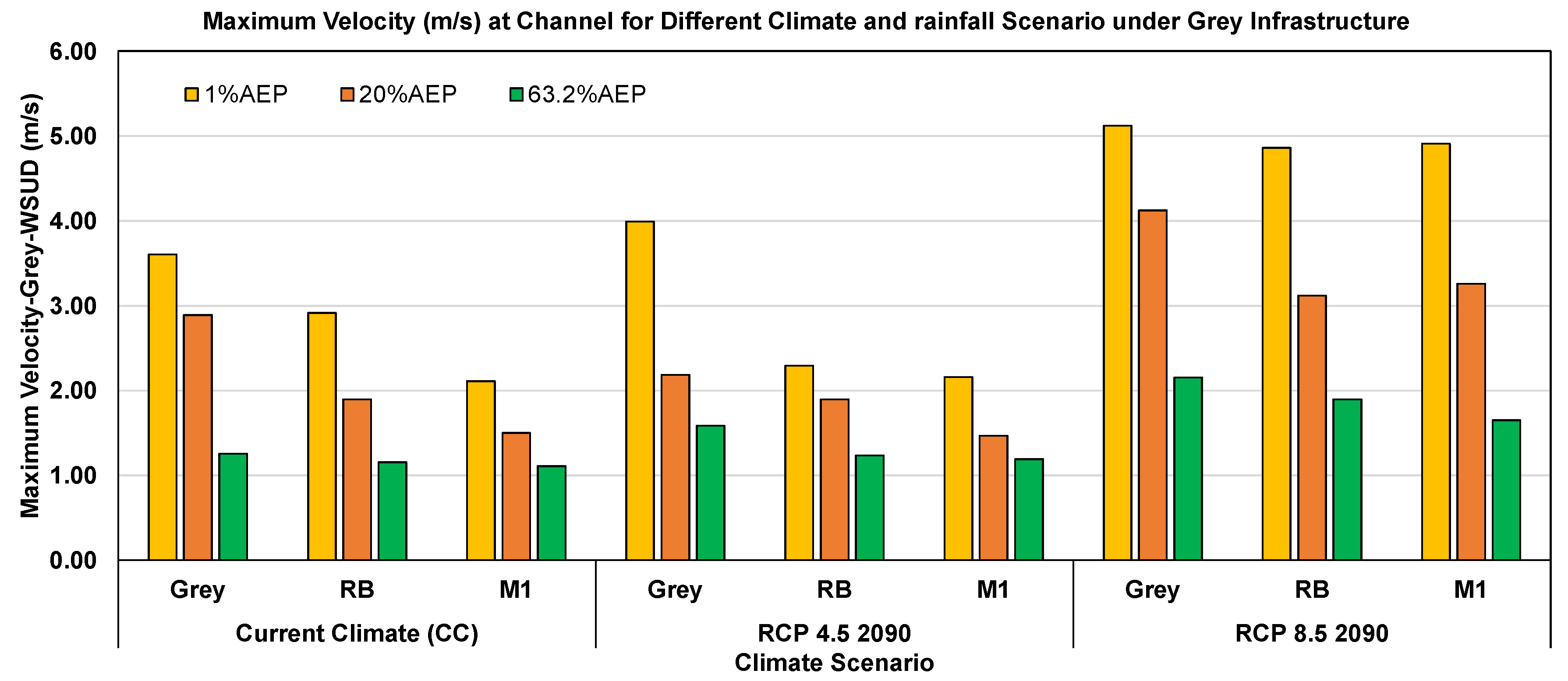 Maximum Velocity (m/s) at Channel for Different Climate and rainfall Scenario under Grey Infrastructure

1%AEP 20%AEP 63.2%AEP

Maximum Velocity-Grey-WSUD (m/s)

6.00
5.00
4.00
3.00
2.00
1.00
0.00

Grey RB M1 Grey RB M1 Grey RB M1

Current Climate (CC) RCP 4.5 2090 RCP 8.5 2090

Climate Scenario